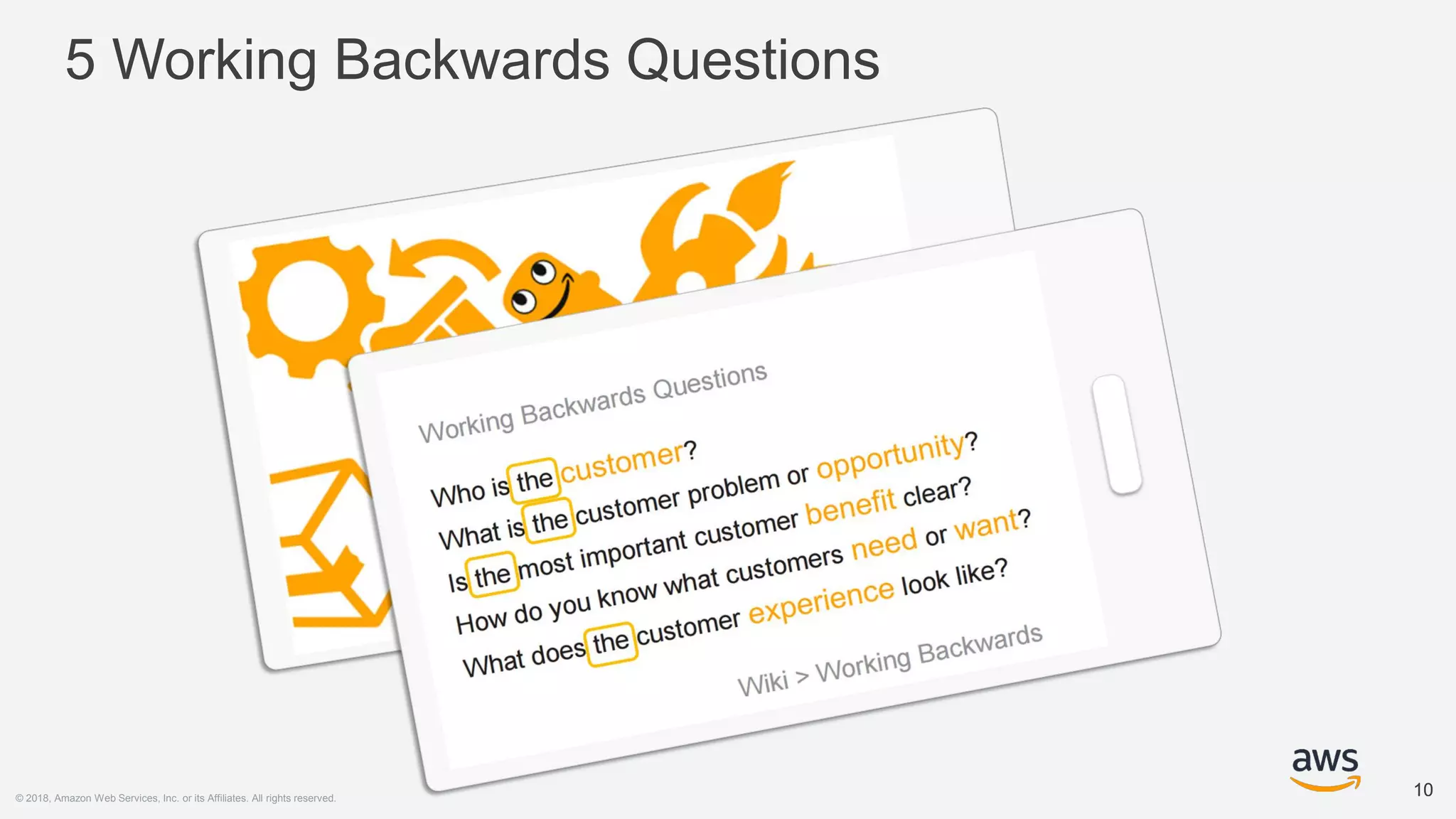 5 Working Backwards Questions

Working Backwards Questions

Who is the customer?
What is the customer problem or opportunity?
Is the most important customer benefit clear?
How do you know what customers need or want?
What does the customer experience look like?

Wiki > Working Backwards

© 2018, Amazon Web Services, Inc. or its Affiliates. All rights reserved.

aws

10